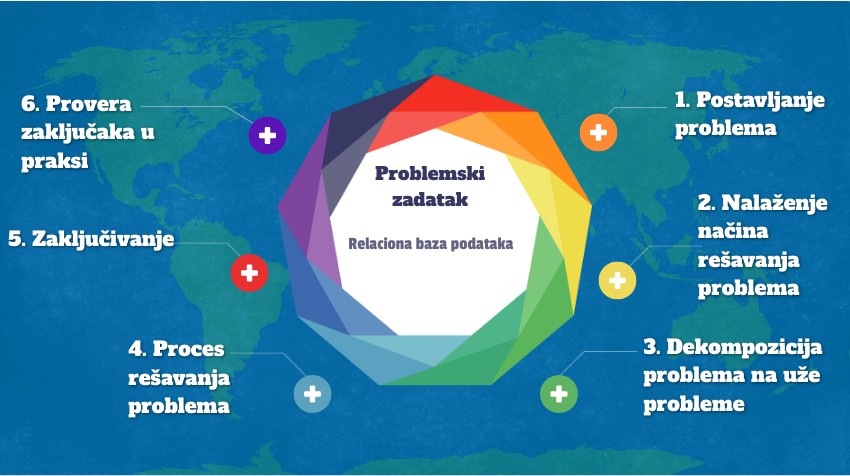 Problemski zadatak

Relaciona baza podataka

1. Postavljanje problema

2. Nalaženje načina rešavanja problema

3. Dekompozicija problema na uže probleme

4. Proces rešavanja problema

5. Zaključivanje

6. Provera zaključaka u praksi